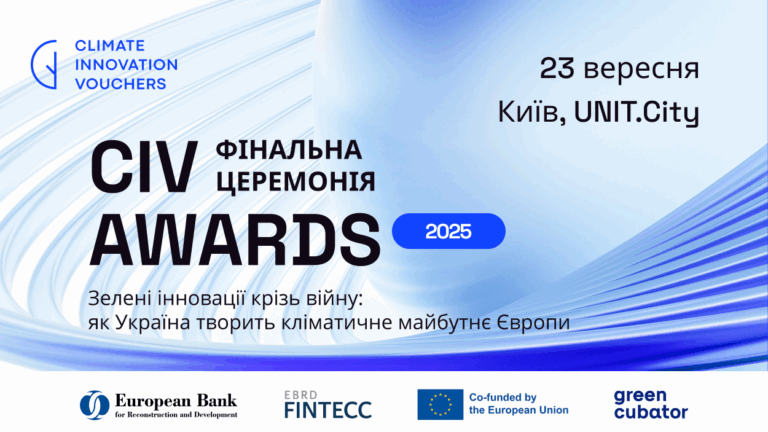 CLIMATE INNOVATION VOUCHERS

23 вересня
Київ, UNIT.City

CIV ФІНАЛЬНА ЦЕРЕМОНІЯ
AWARDS 2025

Зелені інновації крізь війну:
як Україна творить кліматичне майбутнє Європи

European Bank for Reconstruction and Development

EBRD FINTECC

Co-funded by the European Union

green cubator